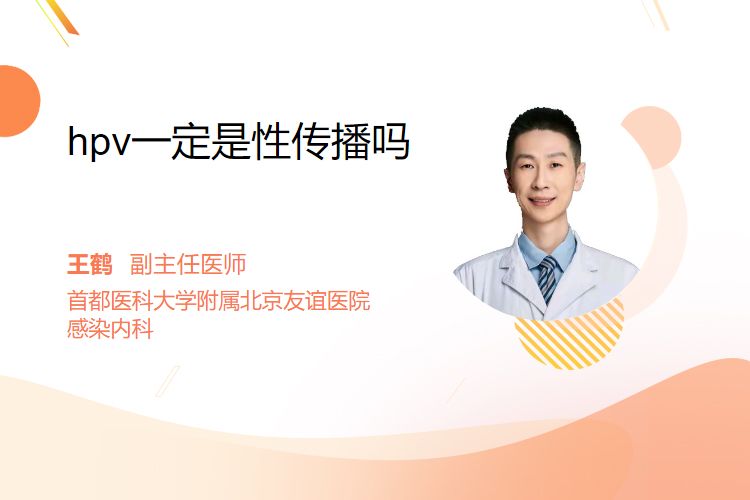 hpv一定是性传播吗

王鹤 副主任医师
首都医科大学附属北京友谊医院
感染内科